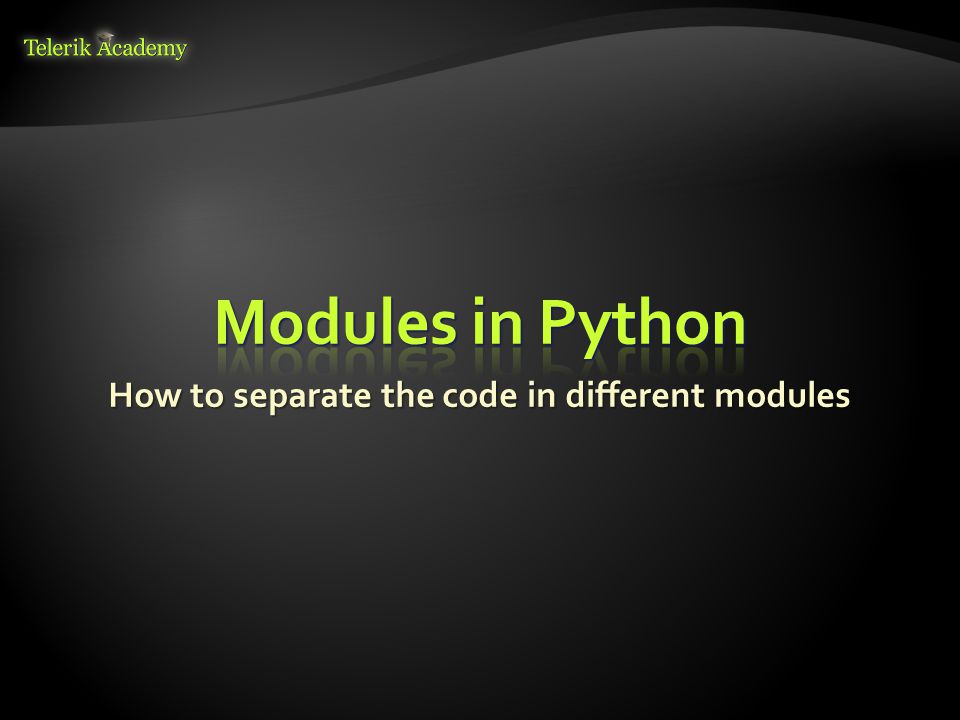 Telerik Academy

Modules in Python

How to separate the code in different modules